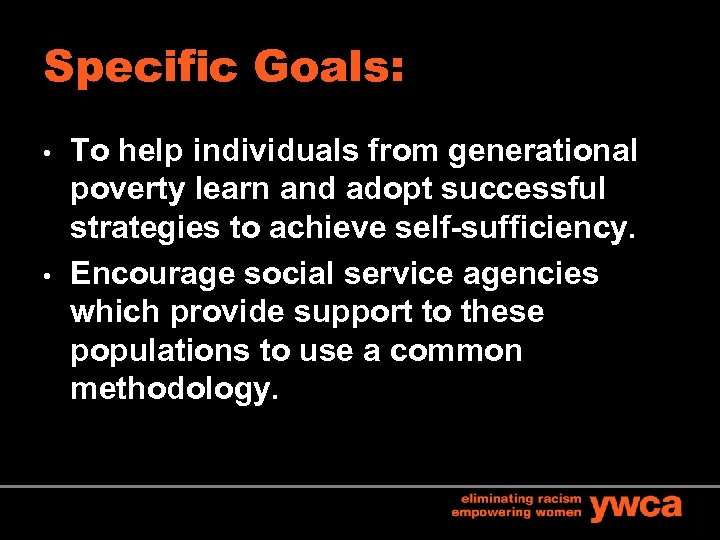 Specific Goals:

• To help individuals from generational poverty learn and adopt successful strategies to achieve self-sufficiency.

• Encourage social service agencies which provide support to these populations to use a common methodology.

eliminating racism
empowering women
ywca